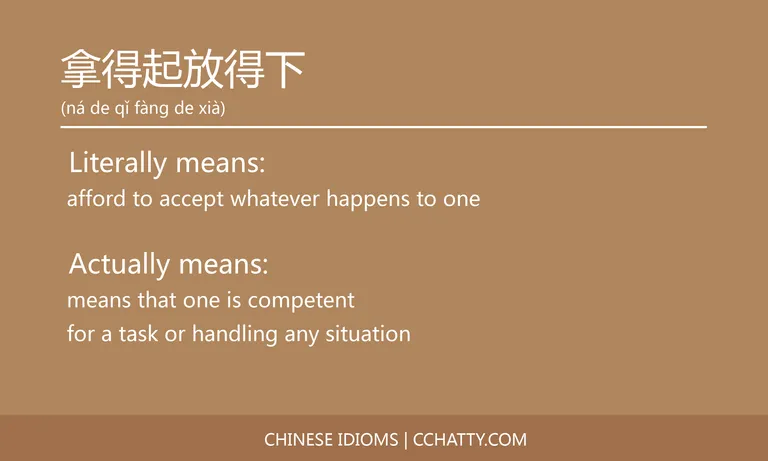 拿得起放得下
(ná de qǐ fàng de xià)

Literally means:
afford to accept whatever happens to one

Actually means:
means that one is competent for a task or handling any situation

CHINESE IDIOMS | CCHATTY.COM